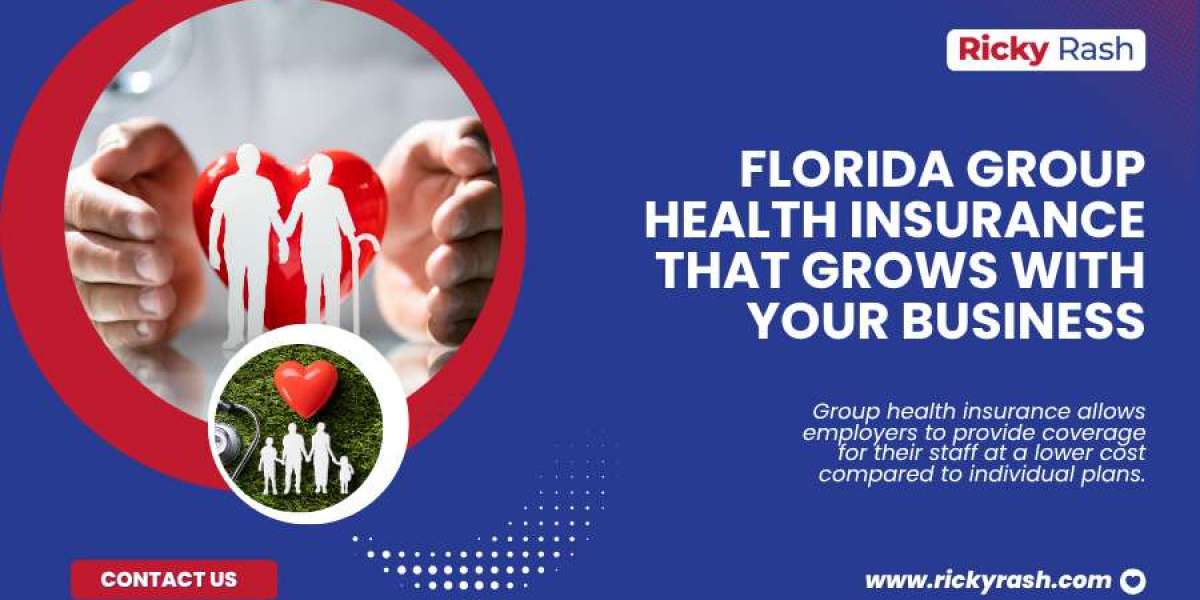 Ricky Rash

FLORIDA GROUP HEALTH INSURANCE THAT GROWS WITH YOUR BUSINESS

Group health insurance allows employers to provide coverage for their staff at a lower cost compared to individual plans.

CONTACT US

www.rickyrash.com